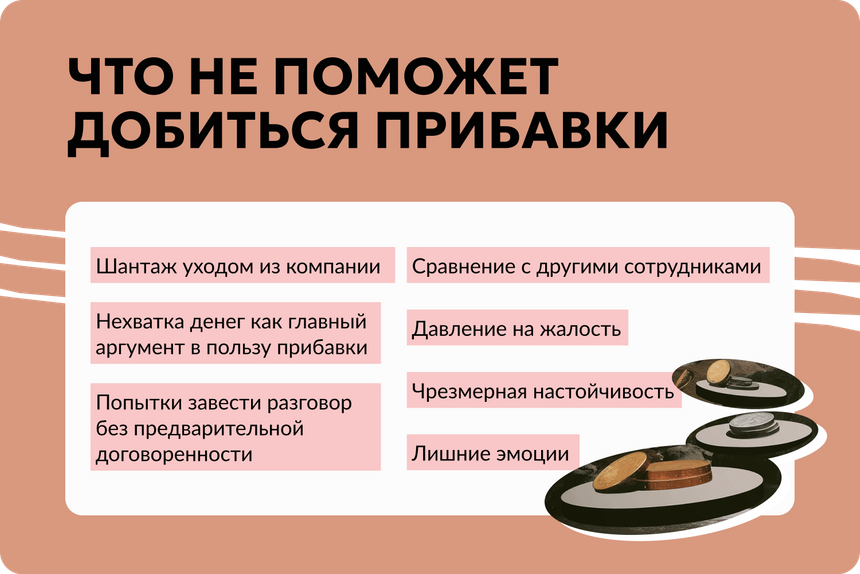 ЧТО НЕ ПОМОЖЕТ ДОБИТЬСЯ ПРИБАВКИ

Шантаж уходом из компании

Нехватка денег как главный аргумент в пользу прибавки

Попытки завести разговор без предварительной договоренности

Сравнение с другими сотрудниками

Давление на жалость

Чрезмерная настойчивость

Лишние эмоции